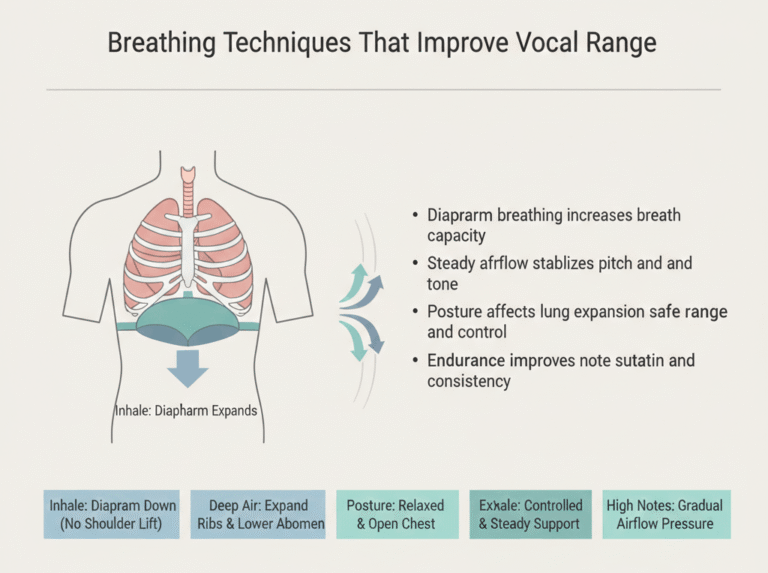 Breathing Techniques That Improve Vocal Range

Inhale: Diapharm Expands

- Diaprarm breathing increases breath capacity
- Steady afrflow stablizes pitch and and tone
- Posture affects lung expansion safe range and control
- Endurance improves note sutatin and consistency

Inhale: Diapram Down (No Shoulder Lift)

Deep Air: Expand Ribs & Lower Abomen

Posture: Relaxed & Open Chest

Exhale: Controlled & Steady Support

High Notes: Gradual Airflow Pressure